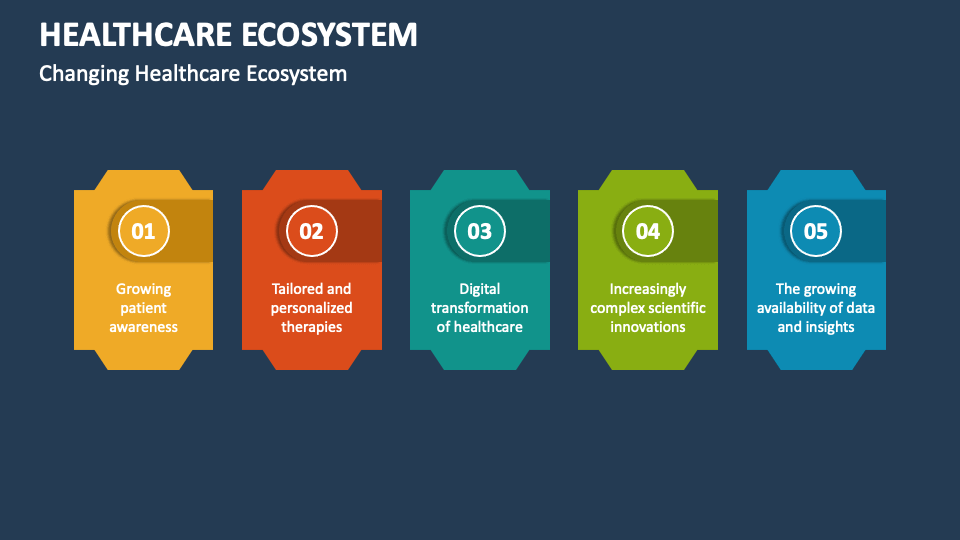 HEALTHCARE ECOSYSTEM

Changing Healthcare Ecosystem

01

Growing patient awareness

02

Tailored and personalized therapies

03

Digital transformation of healthcare

04

Increasingly complex scientific innovations

05

The growing availability of data and insights